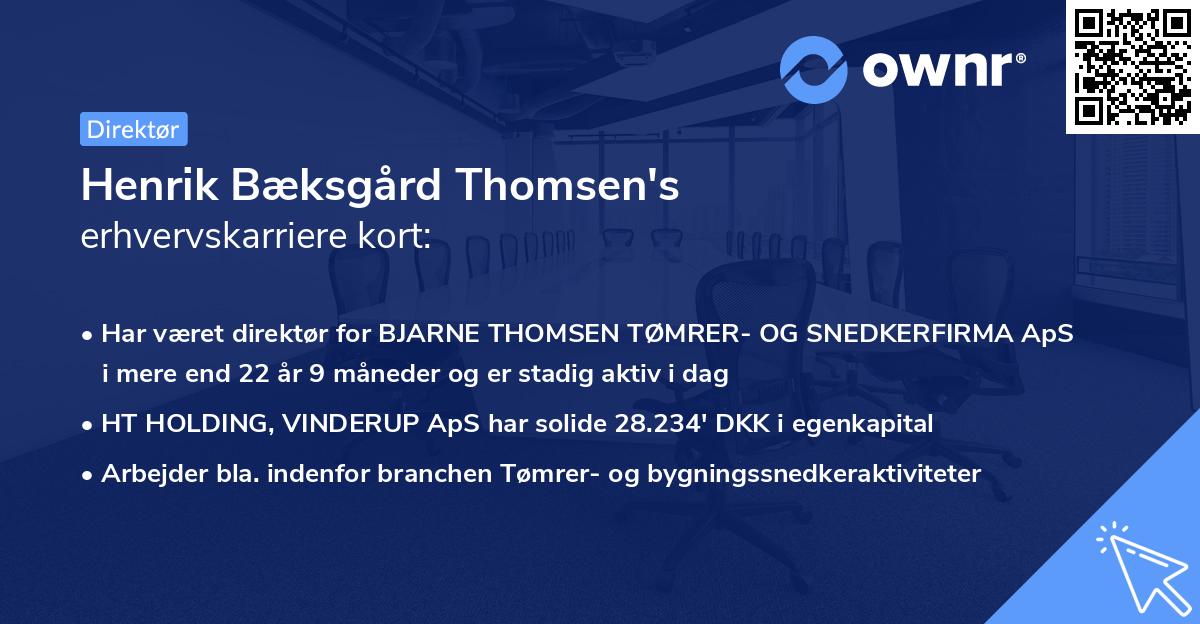 ownr®

Direktør

Henrik Bæksgård Thomsen's
erhvervskarriere kort:

• Har været direktør for BJARNE THOMSEN TØMRER- OG SNEDKERFIRMA ApS i mere end 22 år 9 måneder og er stadig aktiv i dag
• HT HOLDING, VINDERUP ApS har solide 28.234' DKK i egenkapital
• Arbejder bla. indenfor branchen Tømrer- og bygningssnedkeraktiviteter